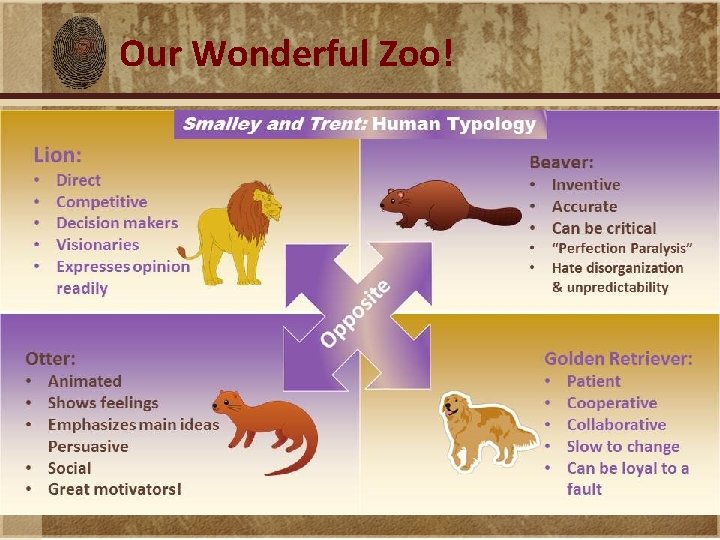 Our Wonderful Zoo!

Smalley and Trent: Human Typology

Lion:
• Direct
• Competitive
• Decision makers
• Visionaries
• Expresses opinion readily

Beaver:
• Inventive
• Accurate
• Can be critical
• "Perfection Paralysis"
• Hate disorganization & unpredictability

Opposite

Otter:
• Animated
• Shows feelings
• Emphasizes main ideas Persuasive
• Social
• Great motivators!

Golden Retriever:
• Patient
• Cooperative
• Collaborative
• Slow to change
• Can be loyal to a fault